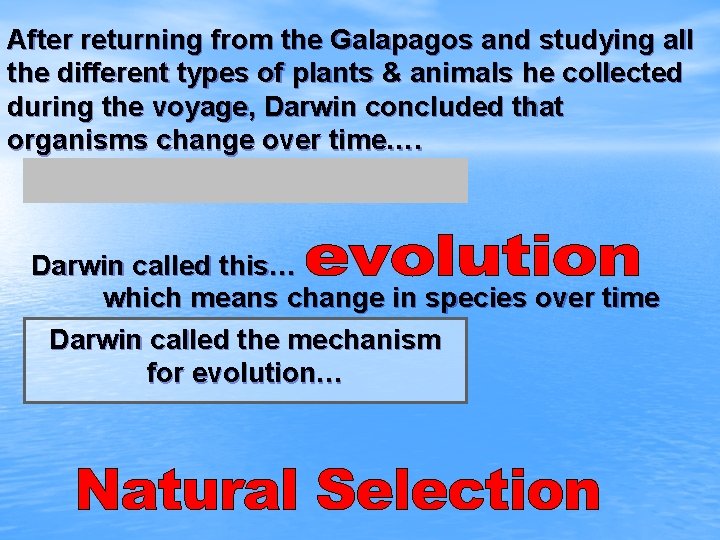 After returning from the Galapagos and studying all the different types of plants & animals he collected during the voyage, Darwin concluded that organisms change over time….

Darwin called this… evolution

which means change in species over time

Darwin called the mechanism for evolution…

Natural Selection